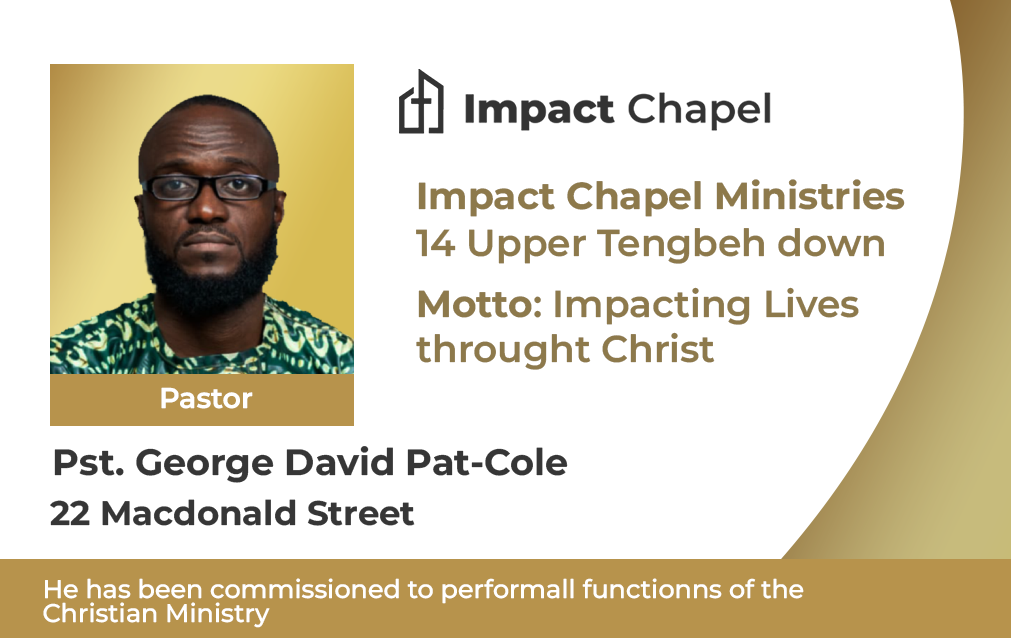 Impact Chapel

Impact Chapel Ministries
14 Upper Tengbeh down

Motto: Impacting Lives throught Christ

Pastor

Pst. George David Pat-Cole

22 Macdonald Street

He has been commissioned to performall functionns of the Christian Ministry